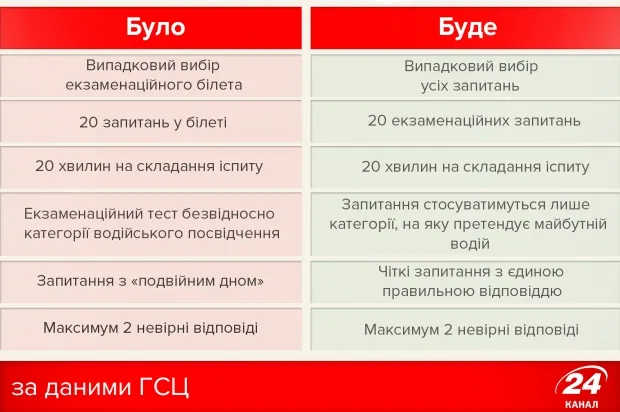 | Було | Буде |
|---|---|
| Випадковий вибір екзаменаційного білета | Випадковий вибір усіх запитань |
| 20 запитань у білеті | 20 екзаменаційних запитань |
| 20 хвилин на складання іспиту | 20 хвилин на складання іспиту |
| Екзаменаційний тест безвідносно категорії водійського посвідчення | Запитання стосуватимуться лише категорії, на яку претендує майбутній водій |
| Запитання з «подвійним дном» | Чіткі запитання з єдиною правильною відповіддю |
| Максимум 2 невірні відповіді | Максимум 2 невірні відповіді |

за даними ГСЦ

24 КАНАЛ